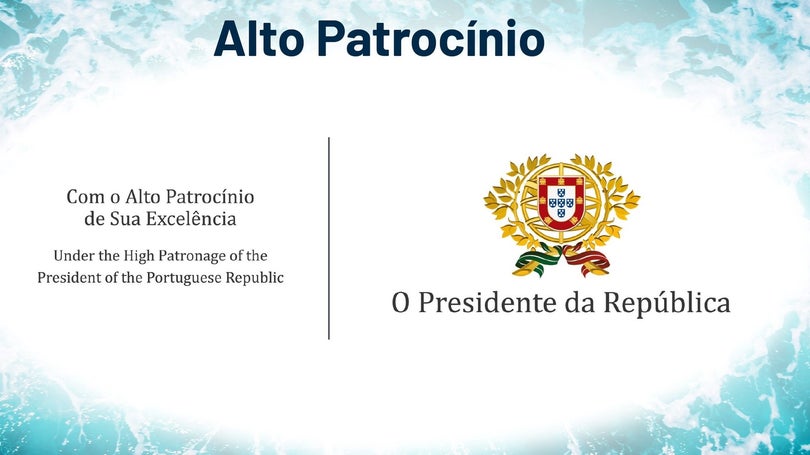 Alto Patrocínio

Com o Alto Patrocínio
de Sua Excelência

Under the High Patronage of the
President of the Portuguese Republic

O Presidente da República